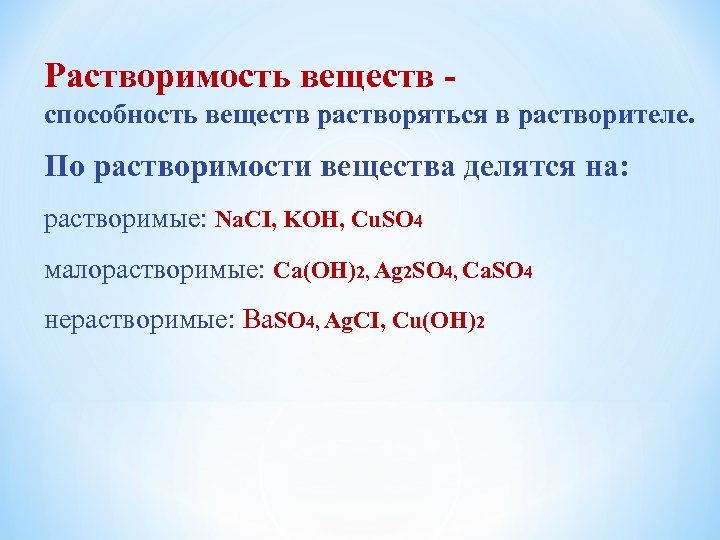 Растворимость веществ -
способность веществ растворяться в растворителе.

По растворимости вещества делятся на:

растворимые: $NaCI$, $KOH$, $CuSO_4$

малорастворимые: $Ca(OH)_2$, $Ag_2SO_4$, $CaSO_4$

нерастворимые: $BaSO_4$, $AgCI$, $Cu(OH)_2$